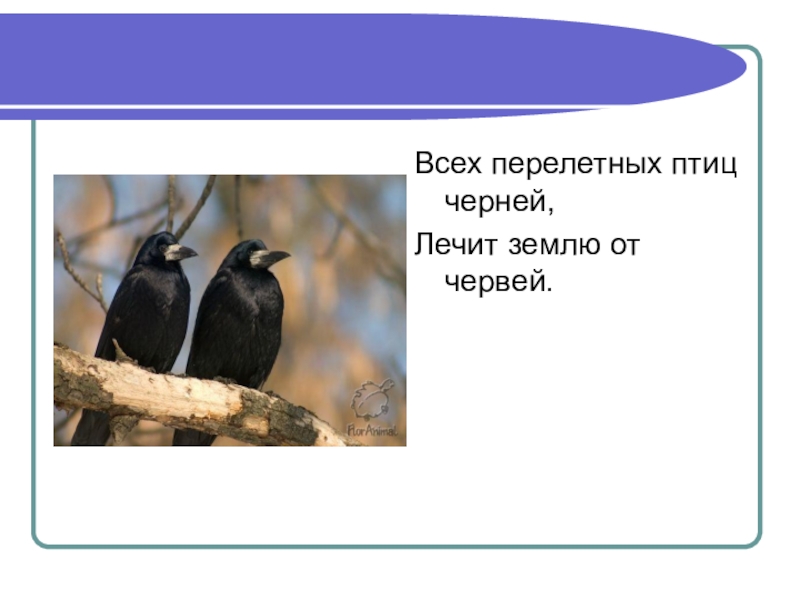 Всех перелетных птиц черней,
Лечит землю от червей.

FlorAnimal